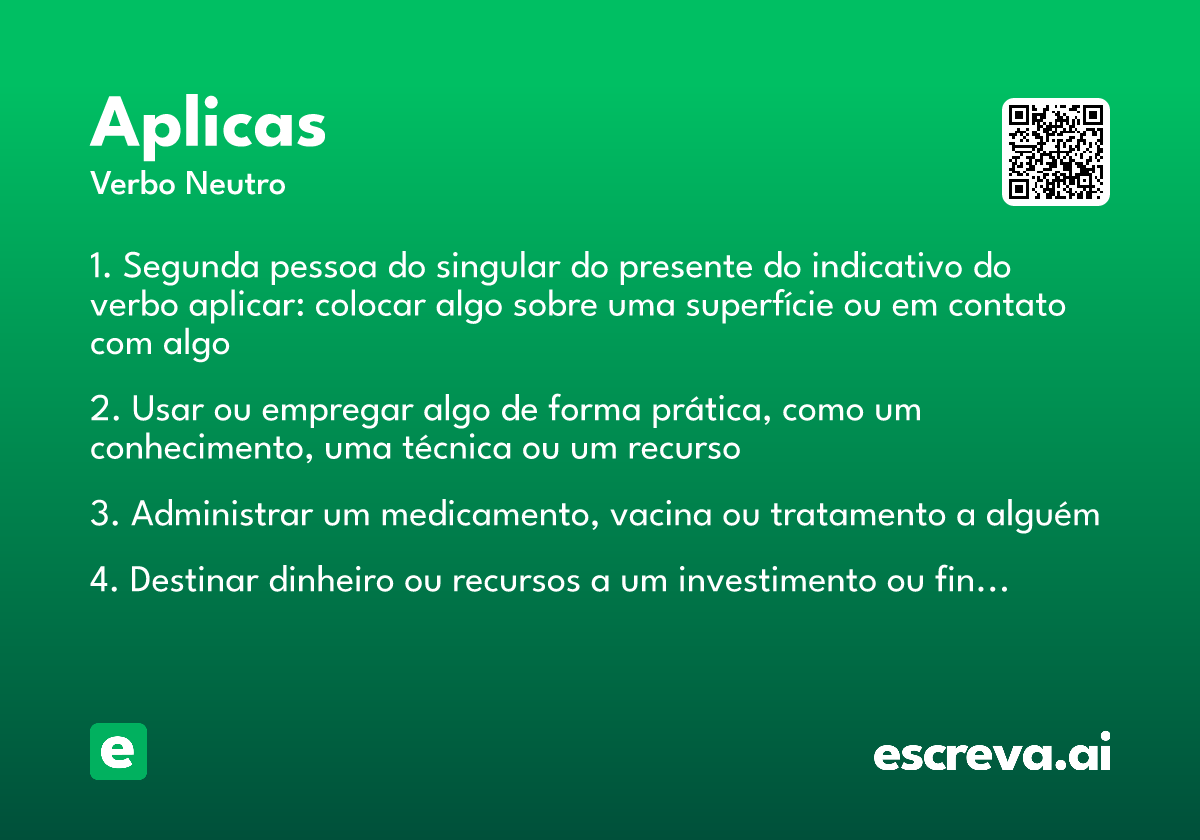 Aplicas
Verbo Neutro

1. Segunda pessoa do singular do presente do indicativo do verbo aplicar: colocar algo sobre uma superfície ou em contato com algo

2. Usar ou empregar algo de forma prática, como um conhecimento, uma técnica ou um recurso

3. Administrar um medicamento, vacina ou tratamento a alguém

4. Destinar dinheiro ou recursos a um investimento ou fin...

e

escreva.ai